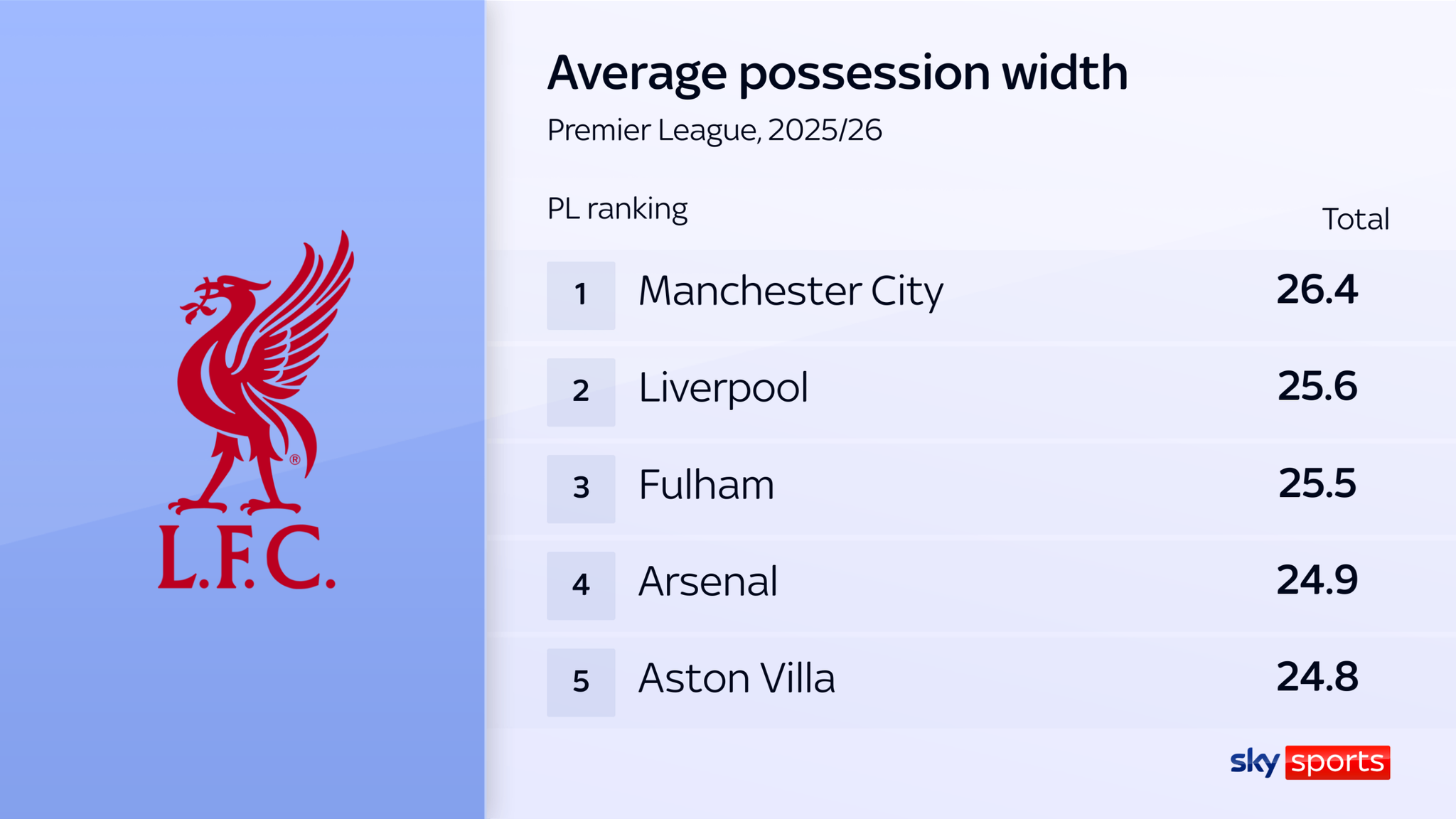 L.F.C.

Average possession width

Premier League, 2025/26

| PL ranking | | Total |
|---|---|---|
| 1 | Manchester City | 26.4 |
| 2 | Liverpool | 25.6 |
| 3 | Fulham | 25.5 |
| 4 | Arsenal | 24.9 |
| 5 | Aston Villa | 24.8 |

sky sports